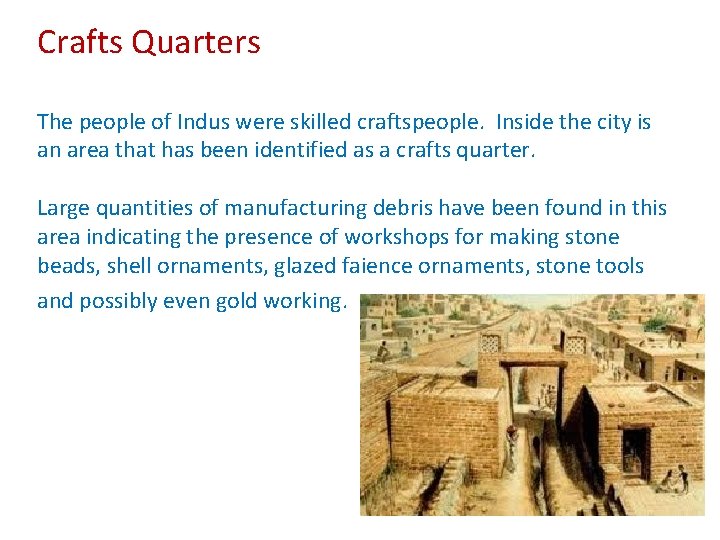 Crafts Quarters

The people of Indus were skilled craftspeople. Inside the city is an area that has been identified as a crafts quarter.

Large quantities of manufacturing debris have been found in this area indicating the presence of workshops for making stone beads, shell ornaments, glazed faience ornaments, stone tools and possibly even gold working.